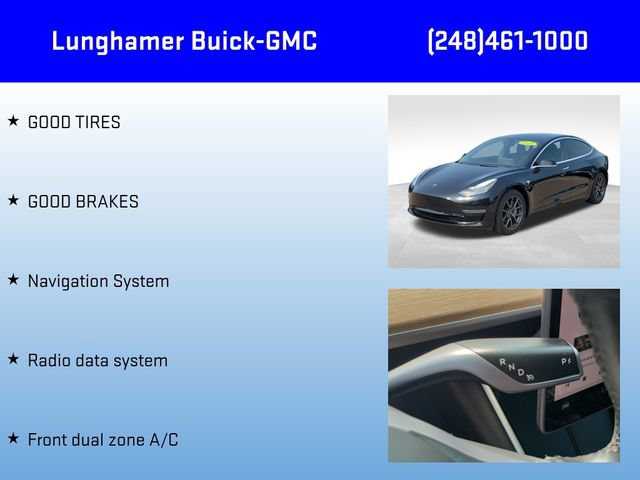 Lunghamer Buick-GMC

(248)461-1000

★ GOOD TIRES

★ GOOD BRAKES

★ Navigation System

★ Radio data system

★ Front dual zone A/C

R N D

P